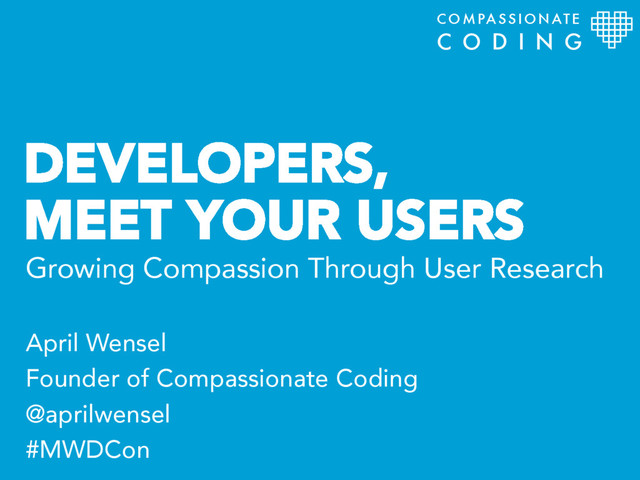 COMPASSIONATE
CODING

DEVELOPERS, MEET YOUR USERS

Growing Compassion Through User Research

April Wensel
Founder of Compassionate Coding
@aprilwensel
#MWDCon